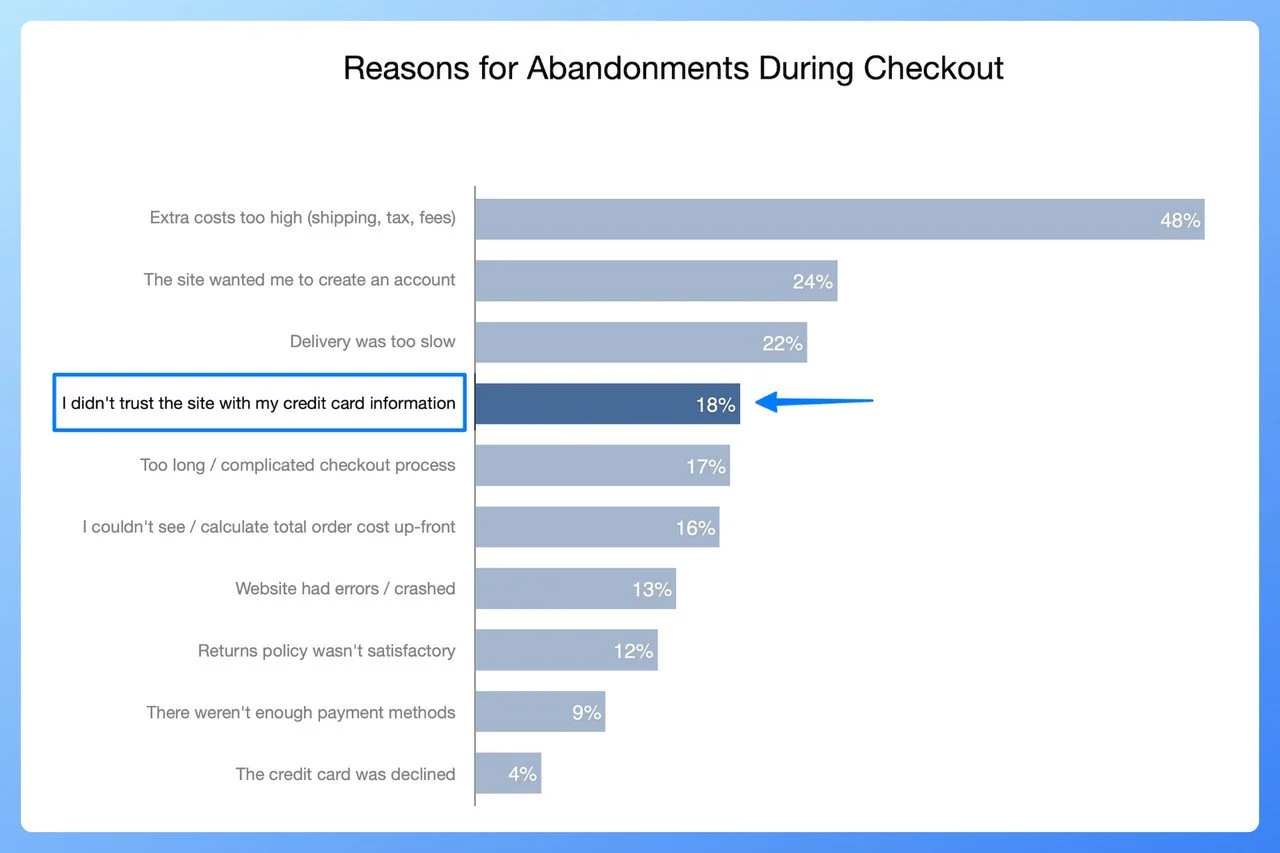 Reasons for Abandonments During Checkout

Extra costs too high (shipping, tax, fees) 48%
The site wanted me to create an account 24%
Delivery was too slow 22%
I didn't trust the site with my credit card information 18%
Too long / complicated checkout process 17%
I couldn't see / calculate total order cost up-front 16%
Website had errors / crashed 13%
Returns policy wasn't satisfactory 12%
There weren't enough payment methods 9%
The credit card was declined 4%